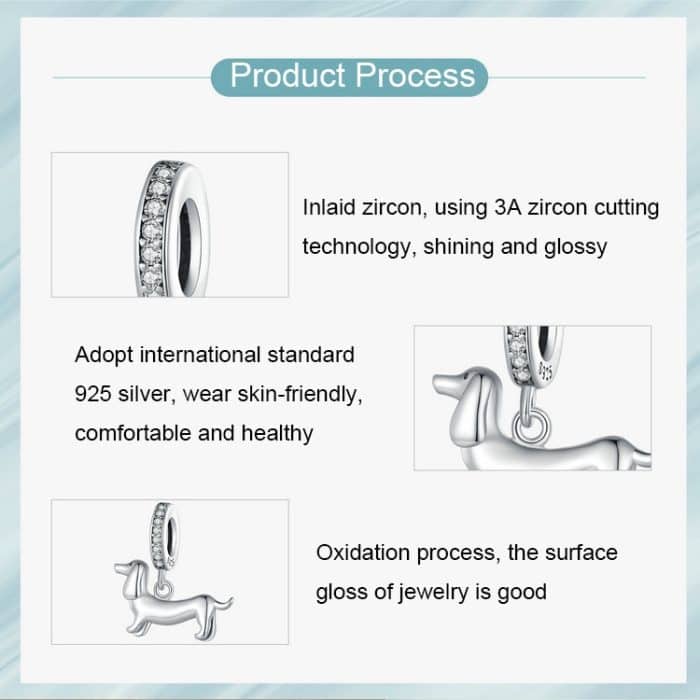 Product Process

Inlaid zircon, using 3A zircon cutting technology, shining and glossy

Adopt international standard 925 silver, wear skin-friendly, comfortable and healthy

925

Oxidation process, the surface gloss of jewelry is good